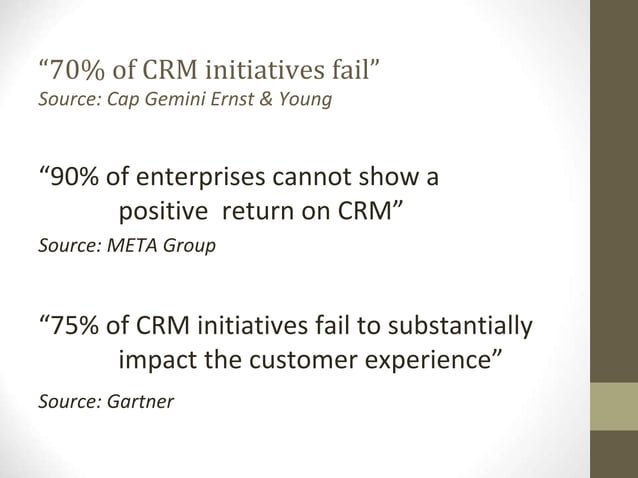 “70% of CRM initiatives fail”
Source: Cap Gemini Ernst & Young

“90% of enterprises cannot show a positive return on CRM”
Source: META Group

“75% of CRM initiatives fail to substantially impact the customer experience”
Source: Gartner